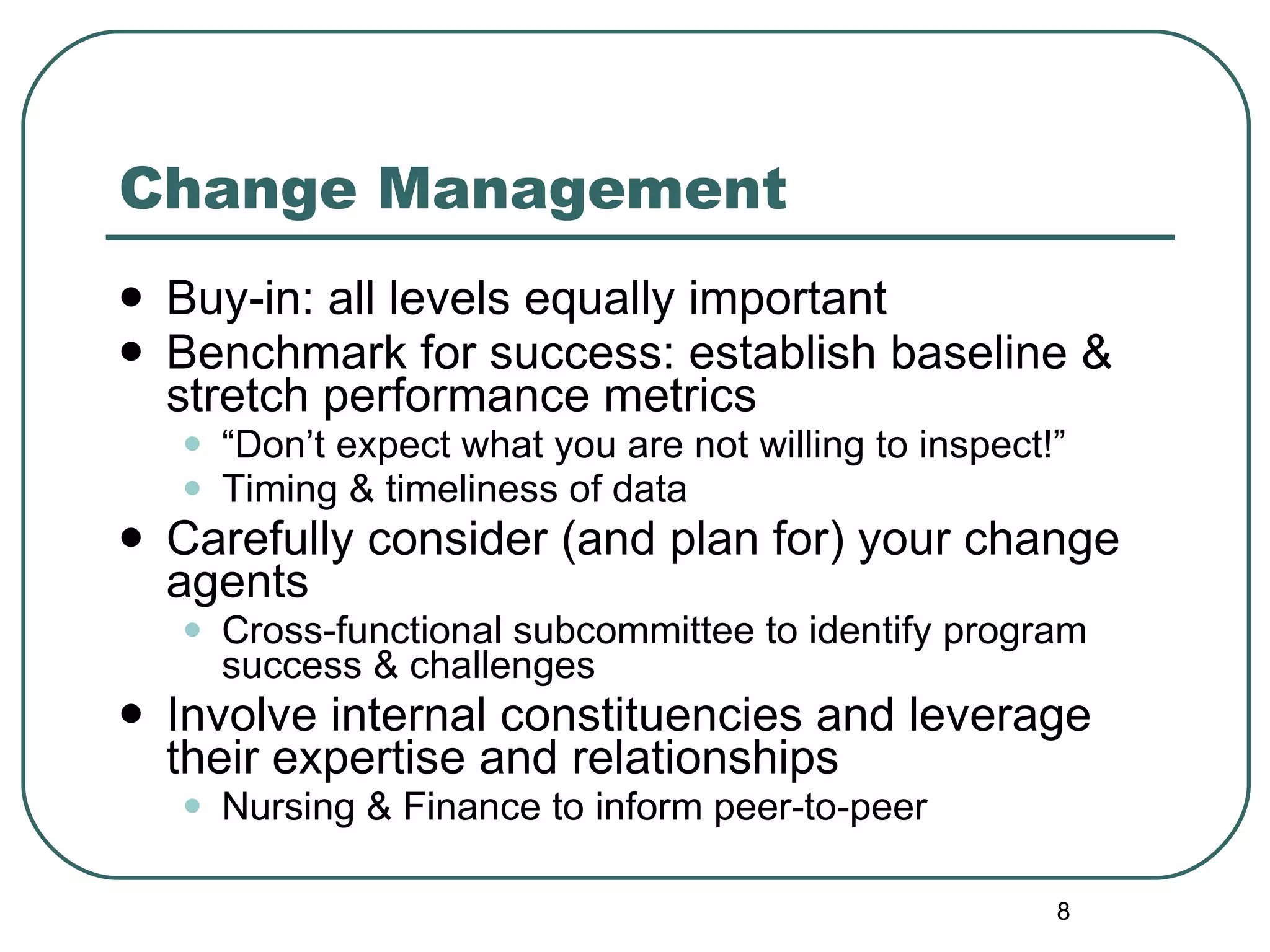 Change Management

- Buy-in: all levels equally important
- Benchmark for success: establish baseline & stretch performance metrics
  - “Don’t expect what you are not willing to inspect!”
  - Timing & timeliness of data
- Carefully consider (and plan for) your change agents
  - Cross-functional subcommittee to identify program success & challenges
- Involve internal constituencies and leverage their expertise and relationships
  - Nursing & Finance to inform peer-to-peer

8